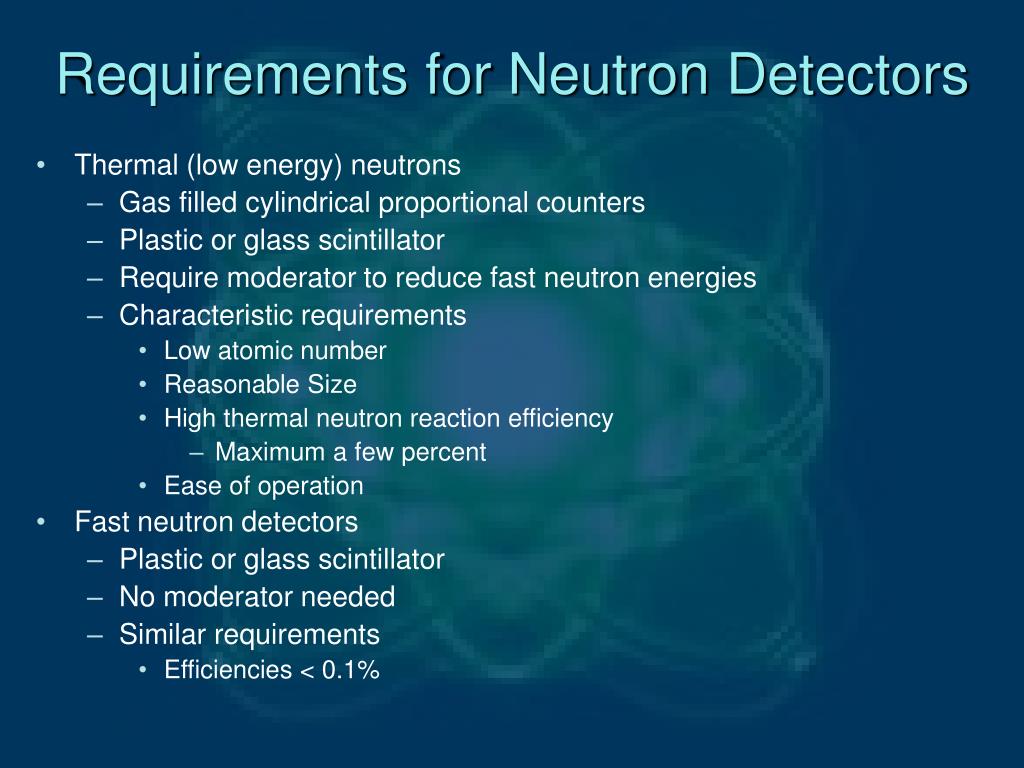 Requirements for Neutron Detectors

• Thermal (low energy) neutrons
– Gas filled cylindrical proportional counters
– Plastic or glass scintillator
– Require moderator to reduce fast neutron energies
– Characteristic requirements
• Low atomic number
• Reasonable Size
• High thermal neutron reaction efficiency
– Maximum a few percent
• Ease of operation
• Fast neutron detectors
– Plastic or glass scintillator
– No moderator needed
– Similar requirements
• Efficiencies < 0.1%